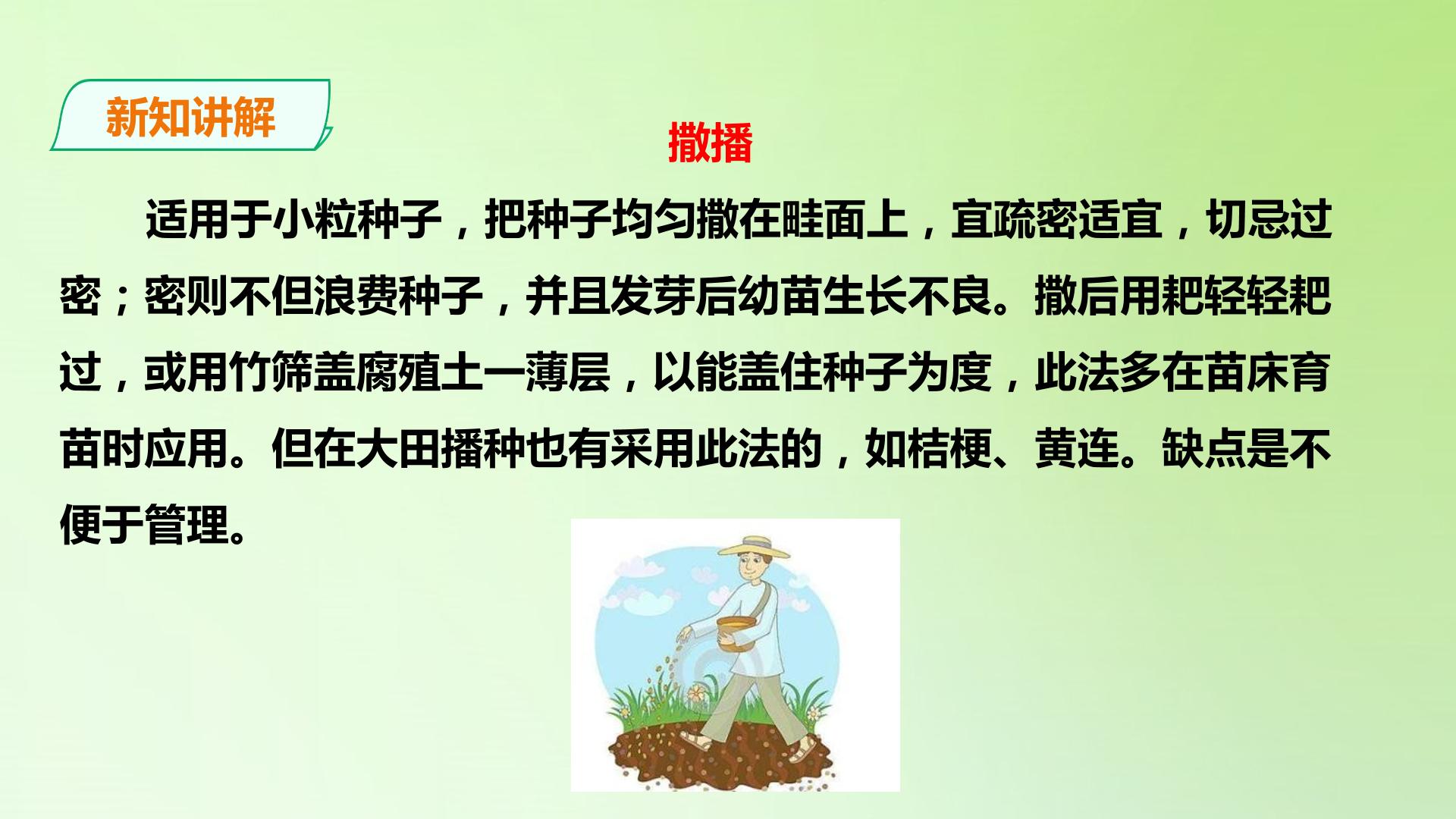 新知讲解

撒播

适用于小粒种子，把种子均匀撒在畦面上，宜疏密适宜，切忌过密；密则不但浪费种子，并且发芽后幼苗生长不良。撒后用耙轻轻耙过，或用竹筛盖腐殖土一薄层，以能盖住种子为度，此法多在苗床育苗时应用。但在大田播种也有采用此法的，如桔梗、黄连。缺点是不便于管理。